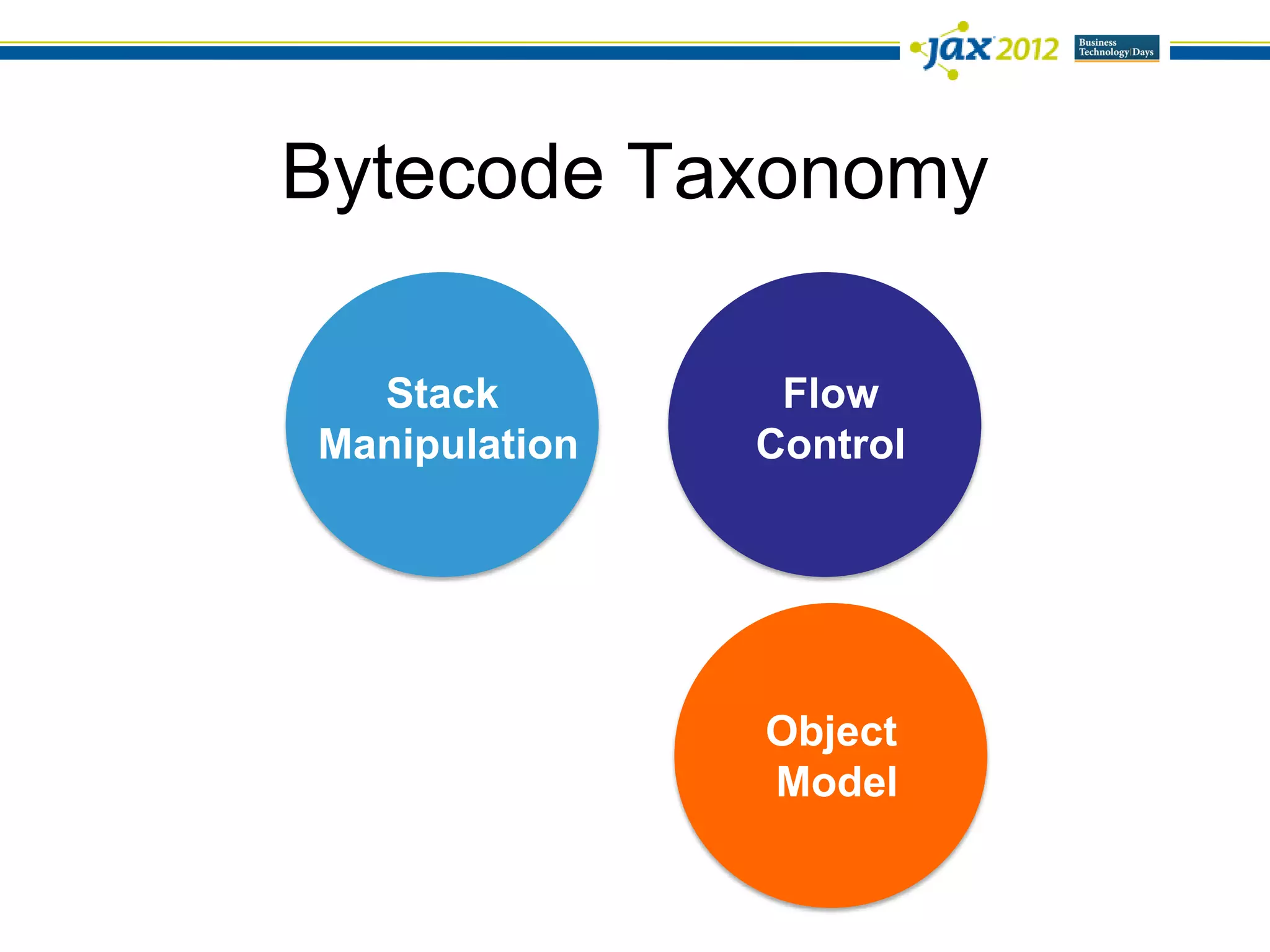 jax 2012 Business Technology Days

Bytecode Taxonomy

Stack Manipulation

Flow Control

Object Model